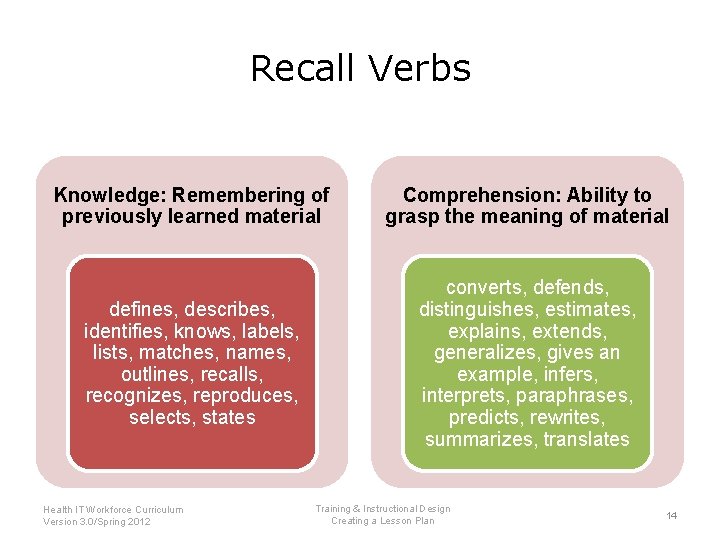 Recall Verbs

Knowledge: Remembering of previously learned material

defines, describes, identifies, knows, labels, lists, matches, names, outlines, recalls, recognizes, reproduces, selects, states

Comprehension: Ability to grasp the meaning of material

converts, defends, distinguishes, estimates, explains, extends, generalizes, gives an example, infers, interprets, paraphrases, predicts, rewrites, summarizes, translates

Health IT Workforce Curriculum
Version 3.0/Spring 2012

Training & Instructional Design
Creating a Lesson Plan

14